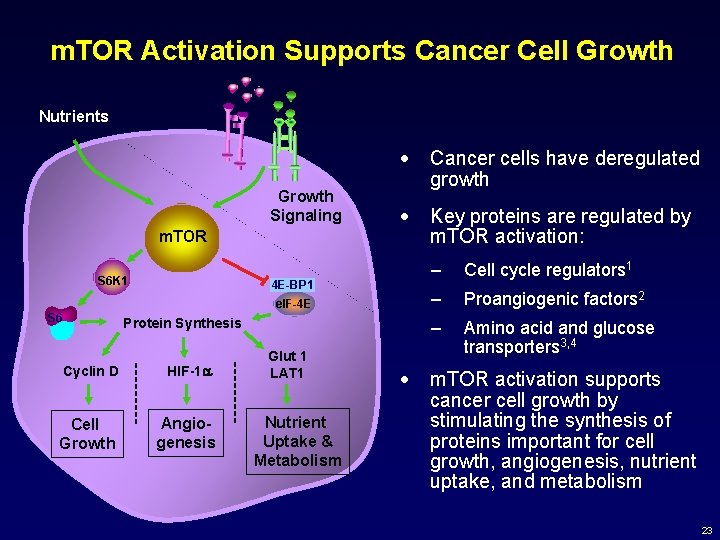 mTOR Activation Supports Cancer Cell Growth

Nutrients

Growth Signaling

mTOR

S6K1

4E-BP1

eIF-4E

S6

Protein Synthesis

Cyclin D

HIF-1α

Glut 1
LAT1

Cell Growth

Angio-genesis

Nutrient Uptake & Metabolism

• Cancer cells have deregulated growth

• Key proteins are regulated by mTOR activation:

– Cell cycle regulators$^1$

– Proangiogenic factors$^2$

– Amino acid and glucose transporters$^{3,4}$

• mTOR activation supports cancer cell growth by stimulating the synthesis of proteins important for cell growth, angiogenesis, nutrient uptake, and metabolism

23